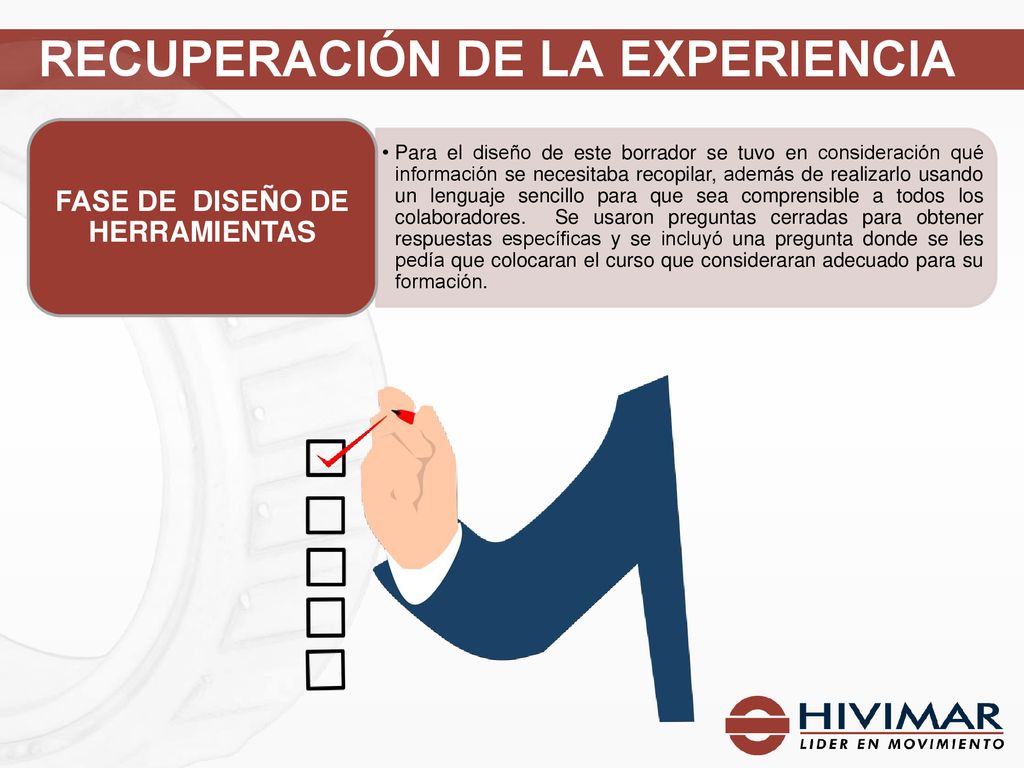 RECUPERACIÓN DE LA EXPERIENCIA

FASE DE DISEÑO DE HERRAMIENTAS

• Para el diseño de este borrador se tuvo en consideración qué información se necesitaba recopilar, además de realizarlo usando un lenguaje sencillo para que sea comprensible a todos los colaboradores. Se usaron preguntas cerradas para obtener respuestas específicas y se incluyó una pregunta donde se les pedía que colocaran el curso que consideraran adecuado para su formación.

HIVIMAR
LIDER EN MOVIMIENTO